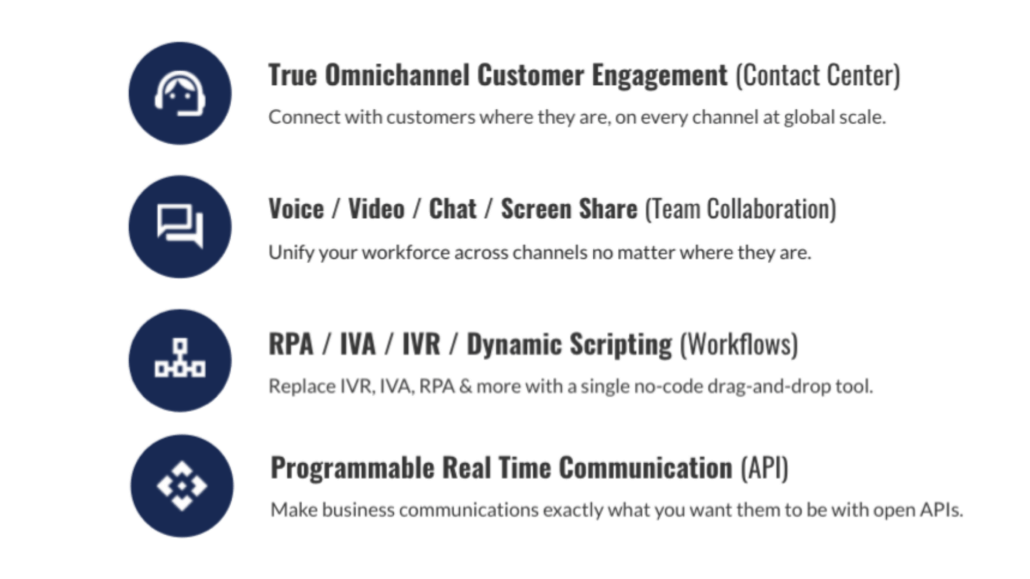 True Omnichannel Customer Engagement (Contact Center)
Connect with customers where they are, on every channel at global scale.

Voice / Video / Chat / Screen Share (Team Collaboration)
Unify your workforce across channels no matter where they are.

RPA / IVA / IVR / Dynamic Scripting (Workflows)
Replace IVR, IVA, RPA & more with a single no-code drag-and-drop tool.

Programmable Real Time Communication (API)
Make business communications exactly what you want them to be with open APIs.